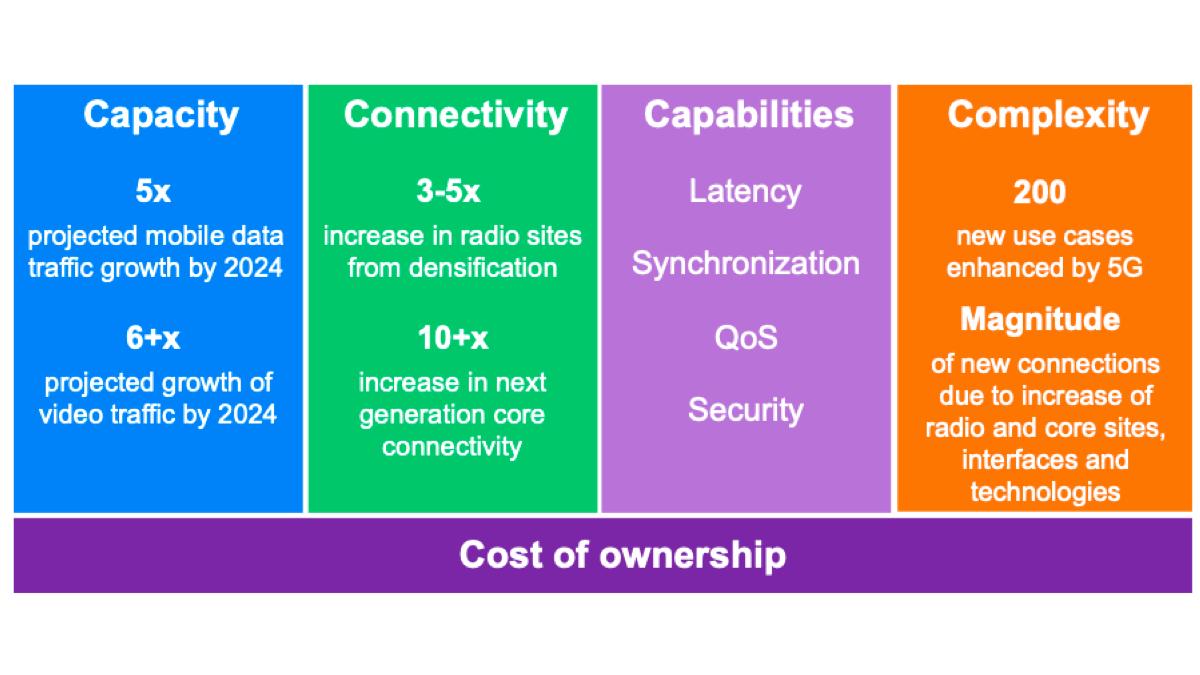 Capacity

5x
projected mobile data traffic growth by 2024

6+x
projected growth of video traffic by 2024

Connectivity

3-5x
increase in radio sites from densification

10+x
increase in next generation core connectivity

Capabilities

Latency

Synchronization

QoS

Security

Complexity

200
new use cases enhanced by 5G

Magnitude
of new connections due to increase of radio and core sites, interfaces and technologies

Cost of ownership